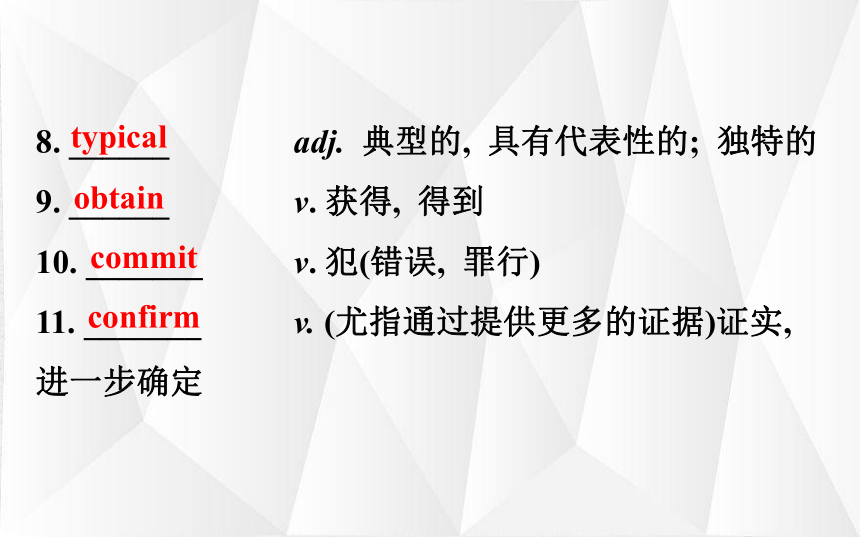 8. typical adj. 典型的, 具有代表性的; 独特的

9. obtain v. 获得, 得到

10. commit v. 犯(错误, 罪行)

11. confirm v. (尤指通过提供更多的证据)证实, 进一步确定